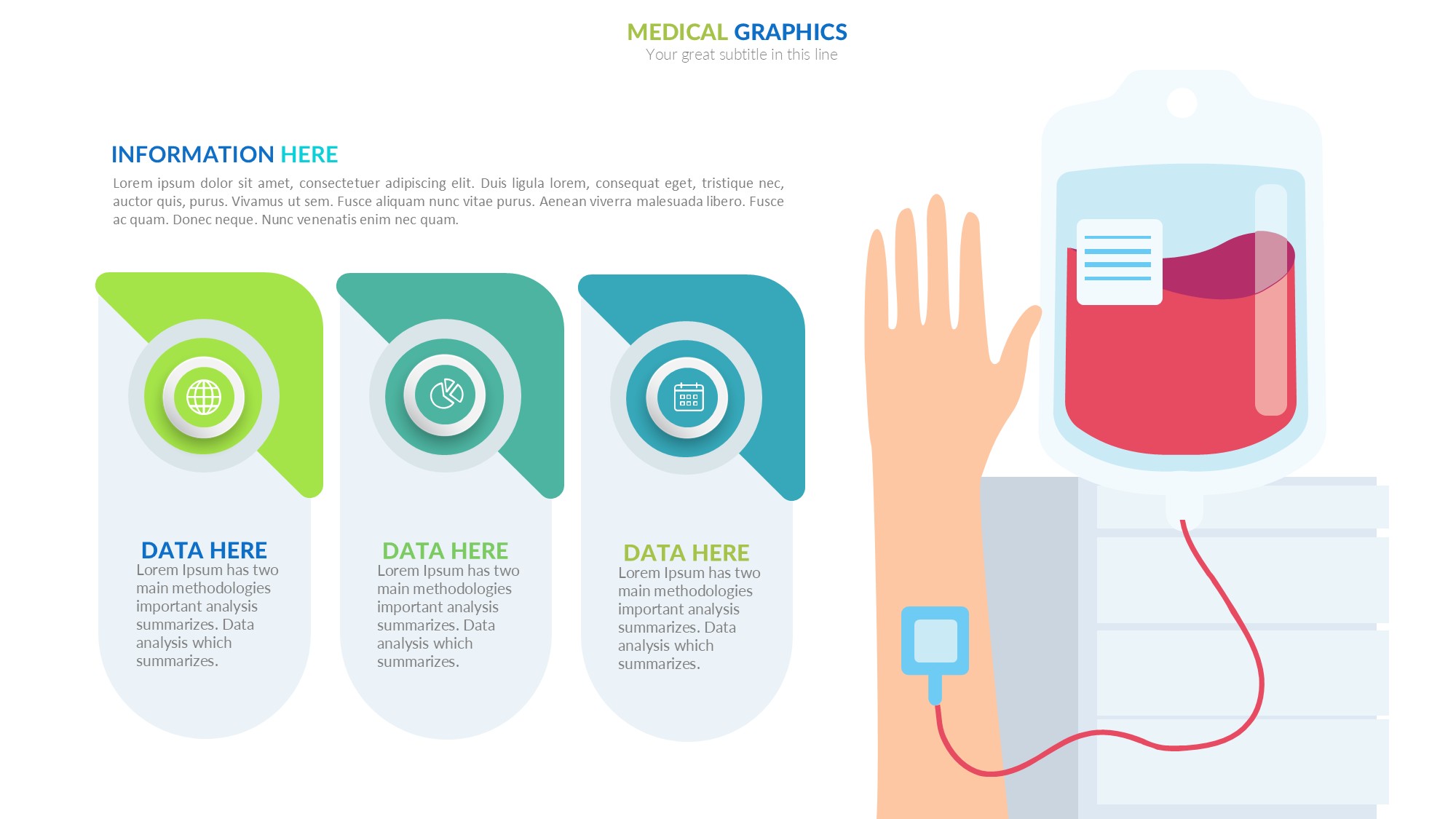 MEDICAL GRAPHICS
Your great subtitle in this line

INFORMATION HERE
Lorem ipsum dolor sit amet, consectetuer adipiscing elit. Duis ligula lorem, consequat eget, tristique nec, auctor quis, purus. Vivamus ut sem. Fusce aliquam nunc vitae purus. Aenean viverra malesuada libero. Fusce ac quam. Donec neque. Nunc venenatis enim nec quam.

DATA HERE
Lorem Ipsum has two main methodologies important analysis summarizes. Data analysis which summarizes.

DATA HERE
Lorem Ipsum has two main methodologies important analysis summarizes. Data analysis which summarizes.

DATA HERE
Lorem Ipsum has two main methodologies important analysis summarizes. Data analysis which summarizes.